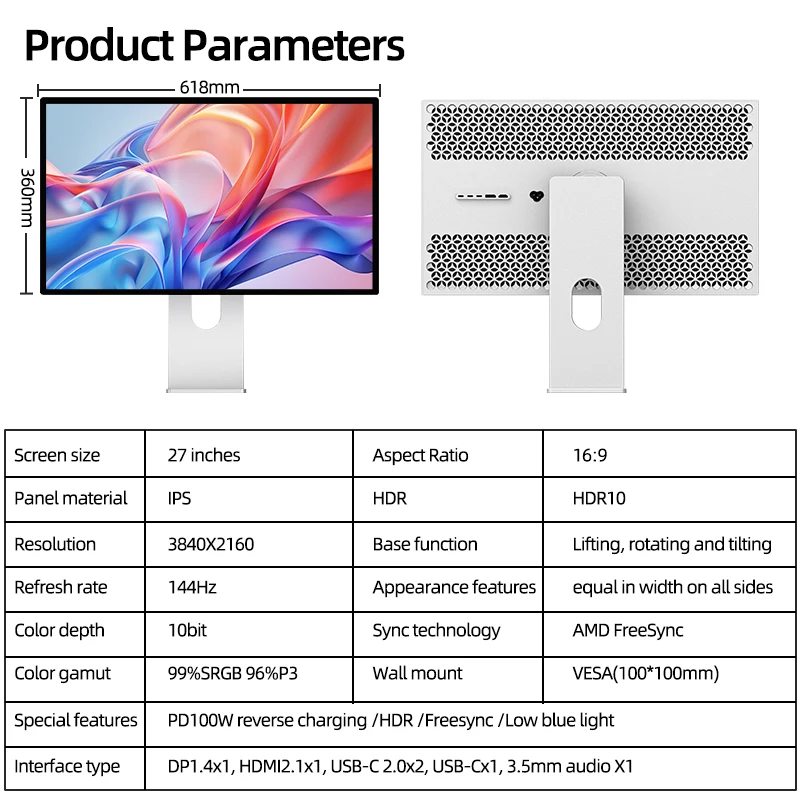 Product Parameters

618mm

360mm

| Screen size | 27 inches | Aspect Ratio | 16:9 |
|---|---|---|---|
| Panel material | IPS | HDR | HDR10 |
| Resolution | 3840X2160 | Base function | Lifting, rotating and tilting |
| Refresh rate | 144Hz | Appearance features | equal in width on all sides |
| Color depth | 10bit | Sync technology | AMD FreeSync |
| Color gamut | 99%SRGB 96%P3 | Wall mount | VESA(100*100mm) |
| Special features | PD100W reverse charging /HDR /Freesync /Low blue light | | |
| Interface type | DP1.4x1, HDMI2.1x1, USB-C 2.0x2, USB-Cx1, 3.5mm audio X1 | | |